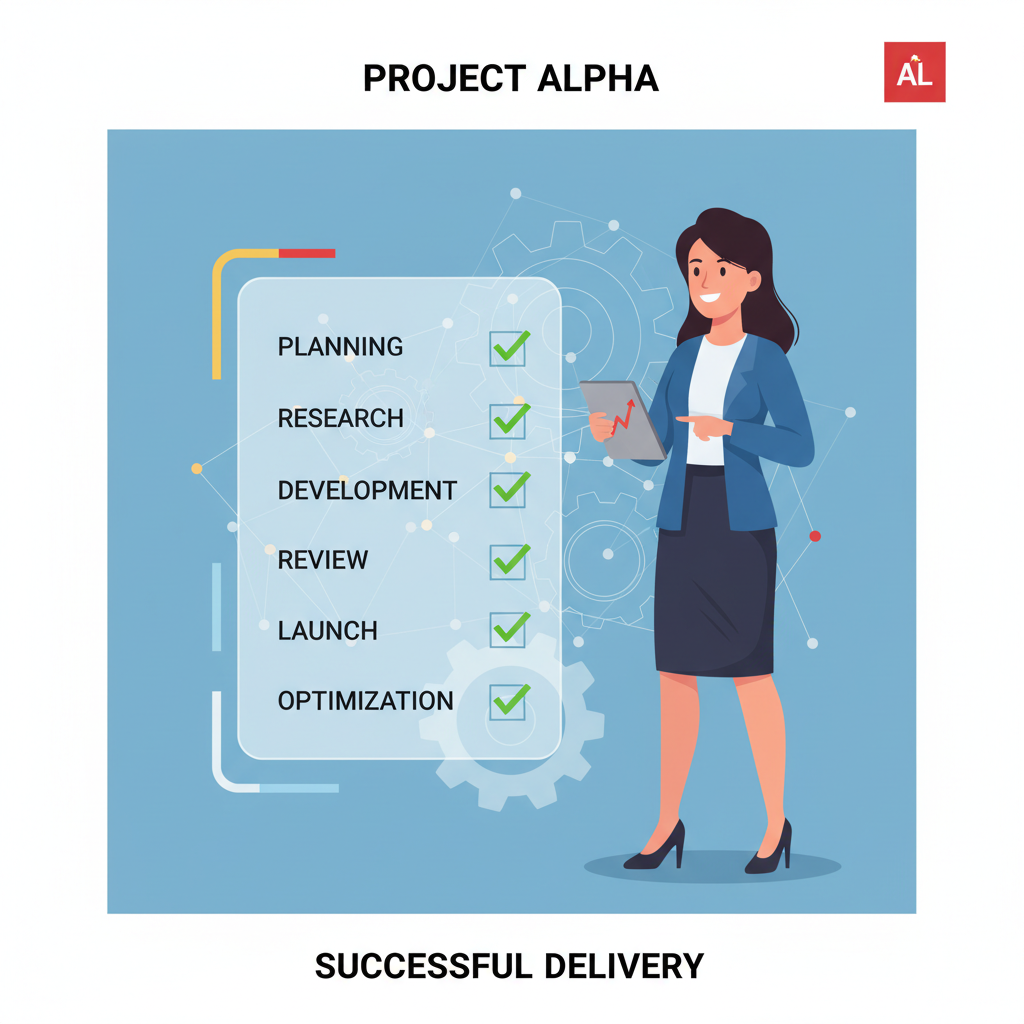 PROJECT ALPHA

AL

PLANNING

RESEARCH

DEVELOPMENT

REVIEW

LAUNCH

OPTIMIZATION

SUCCESSFUL DELIVERY